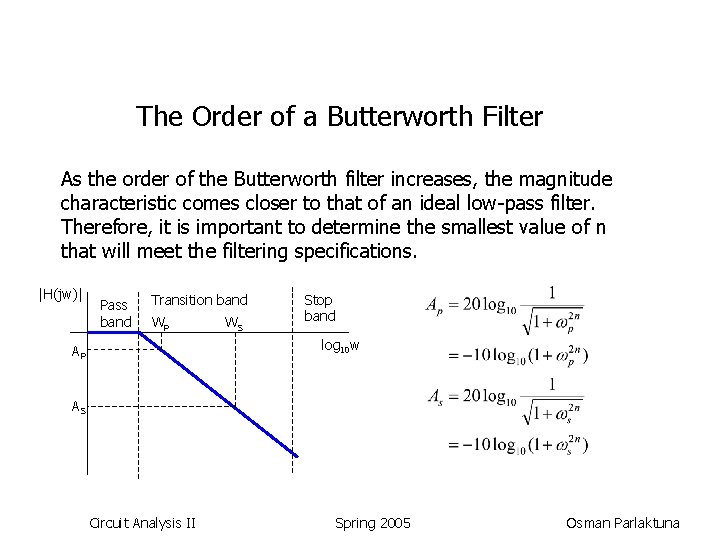 The Order of a Butterworth Filter

As the order of the Butterworth filter increases, the magnitude characteristic comes closer to that of an ideal low-pass filter. Therefore, it is important to determine the smallest value of n that will meet the filtering specifications.

|H(jw)|

Pass band

Transition band

Stop band

$W_P$

$W_S$

$\log_{10}w$

$A_P$

$A_S$

$A_p = 20\log_{10}\frac{1}{\sqrt{1+\omega_p^{2n}}}$

$= -10\log_{10}(1+\omega_p^{2n})$

$A_s = 20\log_{10}\frac{1}{\sqrt{1+\omega_s^{2n}}}$

$= -10\log_{10}(1+\omega_s^{2n})$

Circuit Analysis II

Spring 2005

Osman Parlaktuna